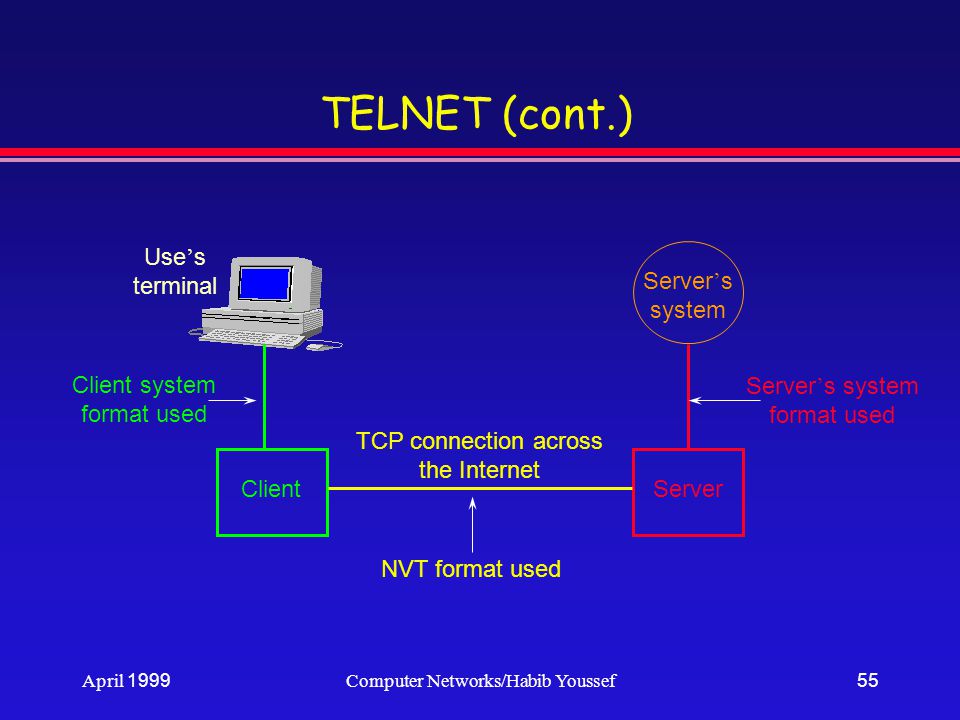 TELNET (cont.)

Use's terminal

Server's system

Client system format used

Server's system format used

TCP connection across the Internet

Client

Server

NVT format used

April 1999

Computer Networks/Habib Youssef

55